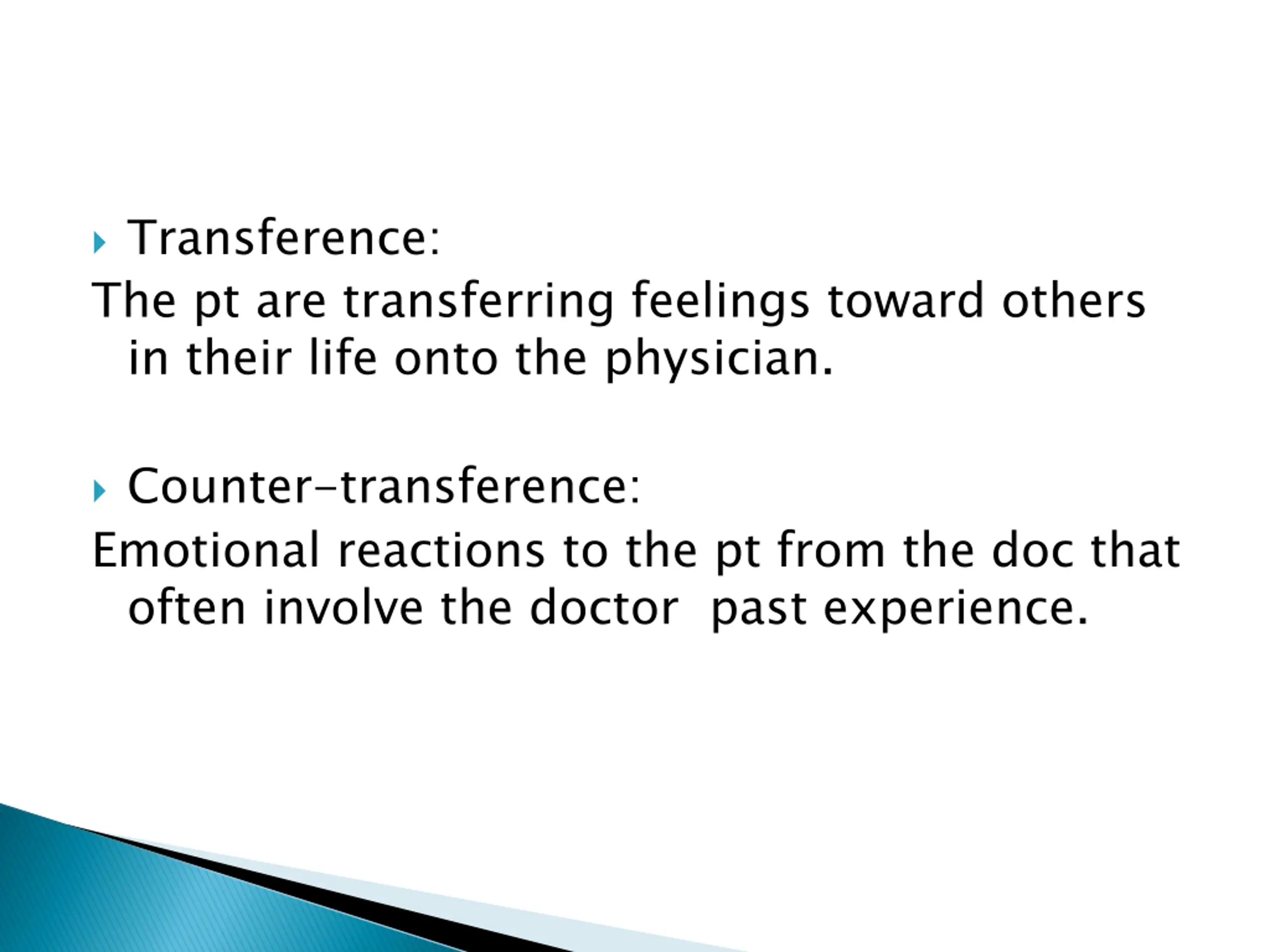 Transference:

The pt are transferring feelings toward others in their life onto the physician.

Counter-transference:

Emotional reactions to the pt from the doc that often involve the doctor  past experience.